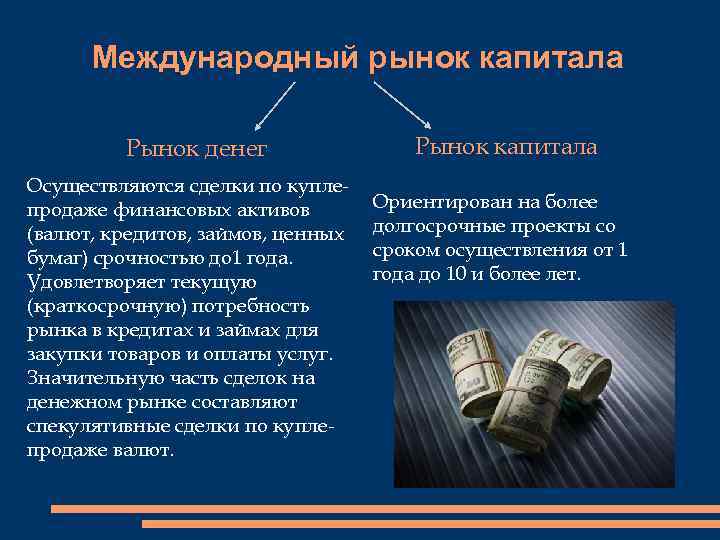 Международный рынок капитала

Рынок денег

Осуществляются сделки по купле-продаже финансовых активов (валют, кредитов, займов, ценных бумаг) срочностью до1 года. Удовлетворяет текущую (краткосрочную) потребность рынка в кредитах и займах для закупки товаров и оплаты услуг. Значительную часть сделок на денежном рынке составляют спекулятивные сделки по купле-продаже валют.

Рынок капитала

Ориентирован на более долгосрочные проекты со сроком осуществления от 1 года до 10 и более лет.